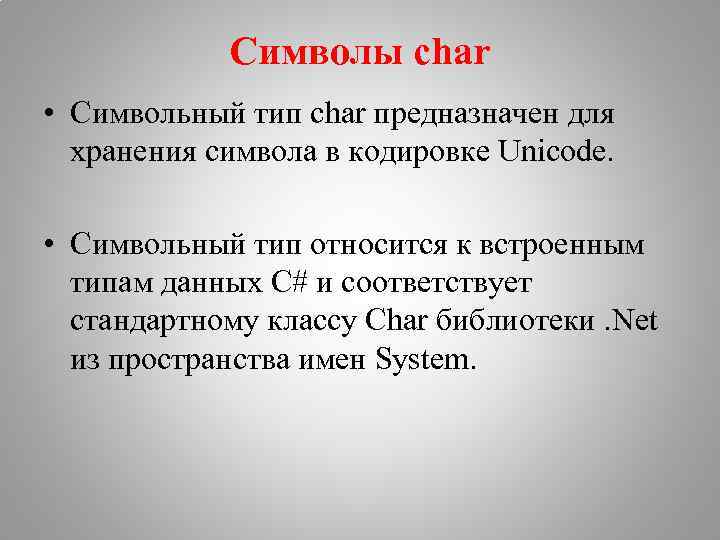 Символы char

• Символьный тип char предназначен для хранения символа в кодировке Unicode.

• Символьный тип относится к встроенным типам данных C# и соответствует стандартному классу Char библиотеки .Net из пространства имен System.